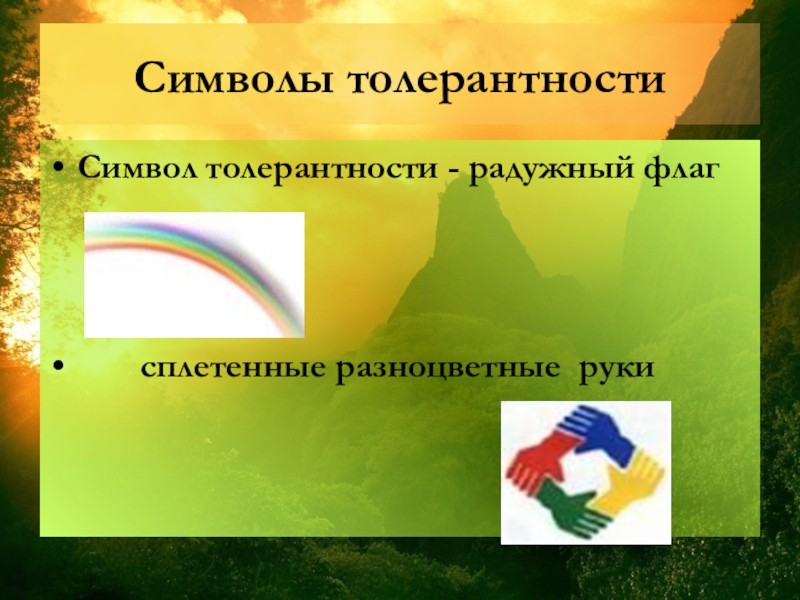 Символы толерантности

• Символ толерантности - радужный флаг

• сплетенные разноцветные руки